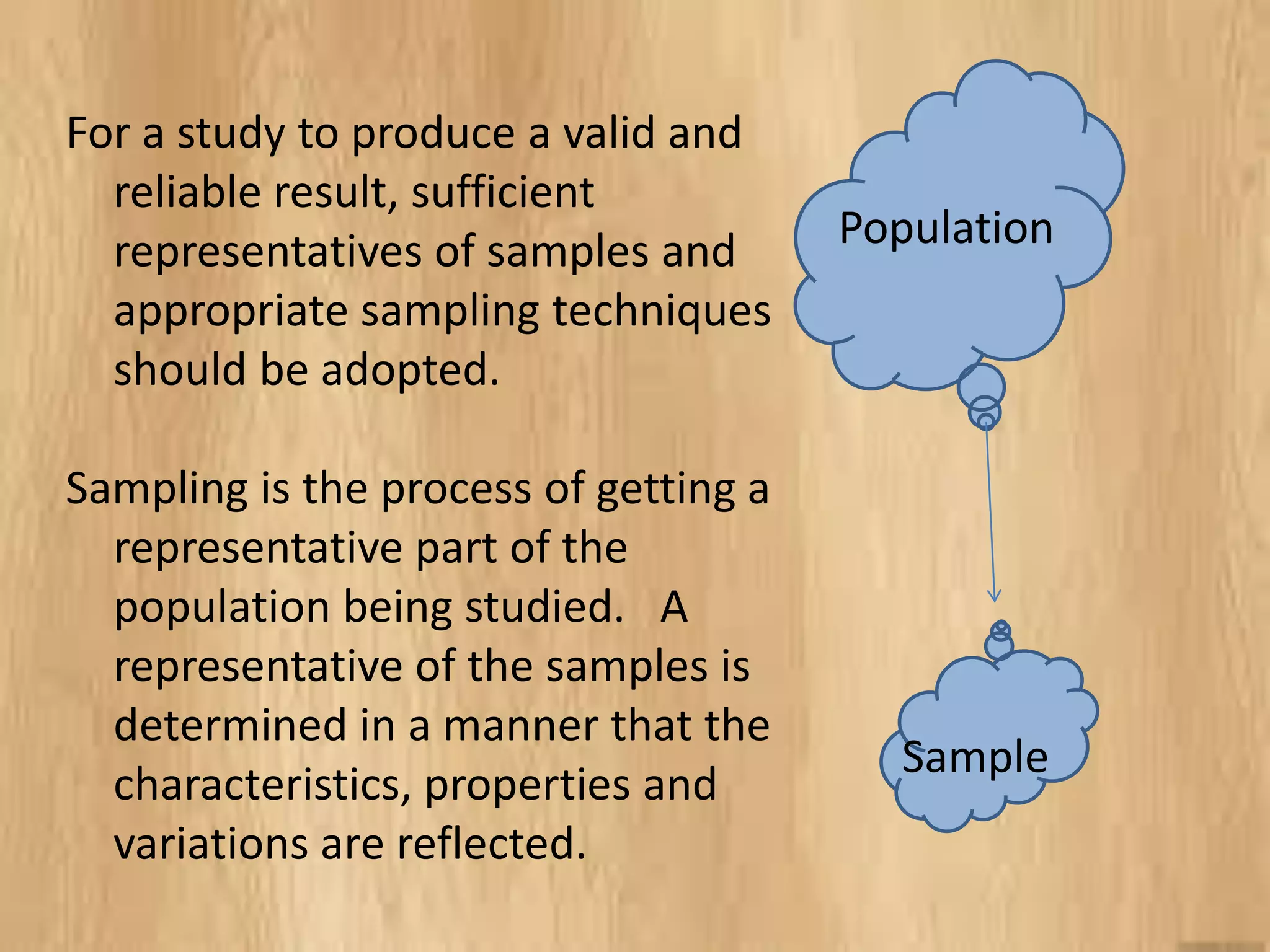 For a study to produce a valid and reliable result, sufficient representatives of samples and appropriate sampling techniques should be adopted.

Sampling is the process of getting a representative part of the population being studied.   A representative of the samples is determined in a manner that the characteristics, properties and variations are reflected.

Population

Sample